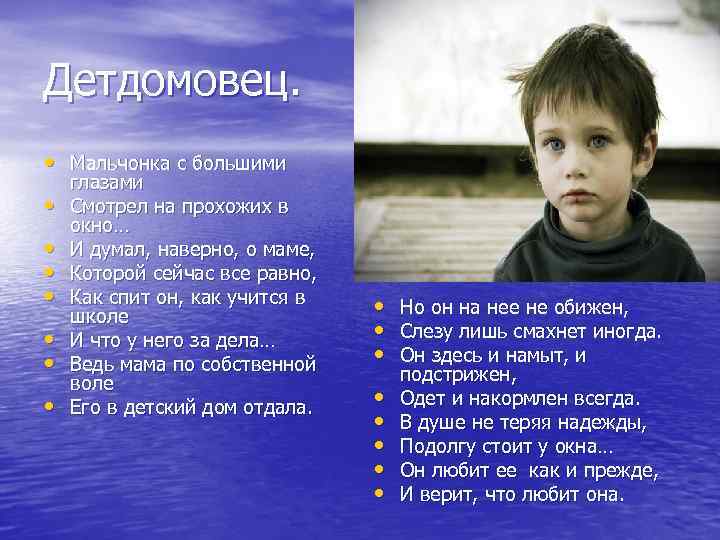 Детдомовец.

• Мальчонка с большими глазами
• Смотрел на прохожих в окно…
• И думал, наверно, о маме,
• Которой сейчас все равно,
• Как спит он, как учится в школе
• И что у него за дела…
• Ведь мама по собственной воле
• Его в детский дом отдала.

• Но он на нее не обижен,
• Слезу лишь смахнет иногда.
• Он здесь и намыт, и подстрижен,
• Одет и накормлен всегда.
• В душе не теряя надежды,
• Подолгу стоит у окна…
• Он любит ее как и прежде,
• И верит, что любит она.